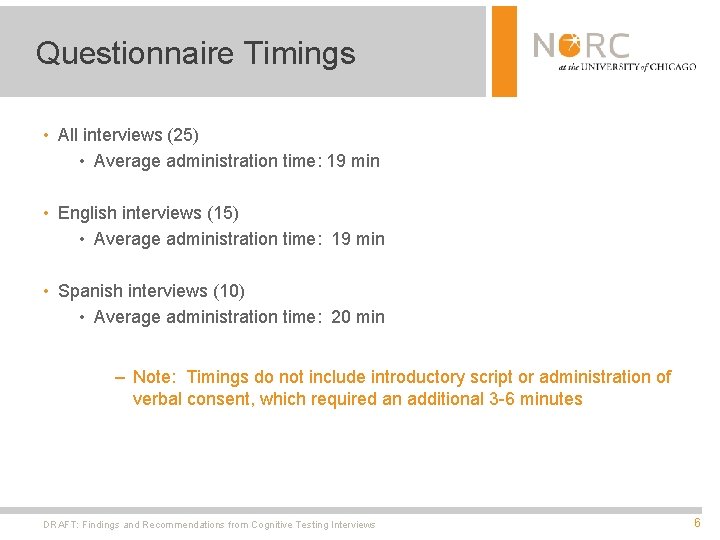 Questionnaire Timings

NORC at the UNIVERSITY of CHICAGO

• All interviews (25)
  • Average administration time: 19 min

• English interviews (15)
  • Average administration time: 19 min

• Spanish interviews (10)
  • Average administration time: 20 min

– Note: Timings do not include introductory script or administration of verbal consent, which required an additional 3-6 minutes

DRAFT: Findings and Recommendations from Cognitive Testing Interviews

6